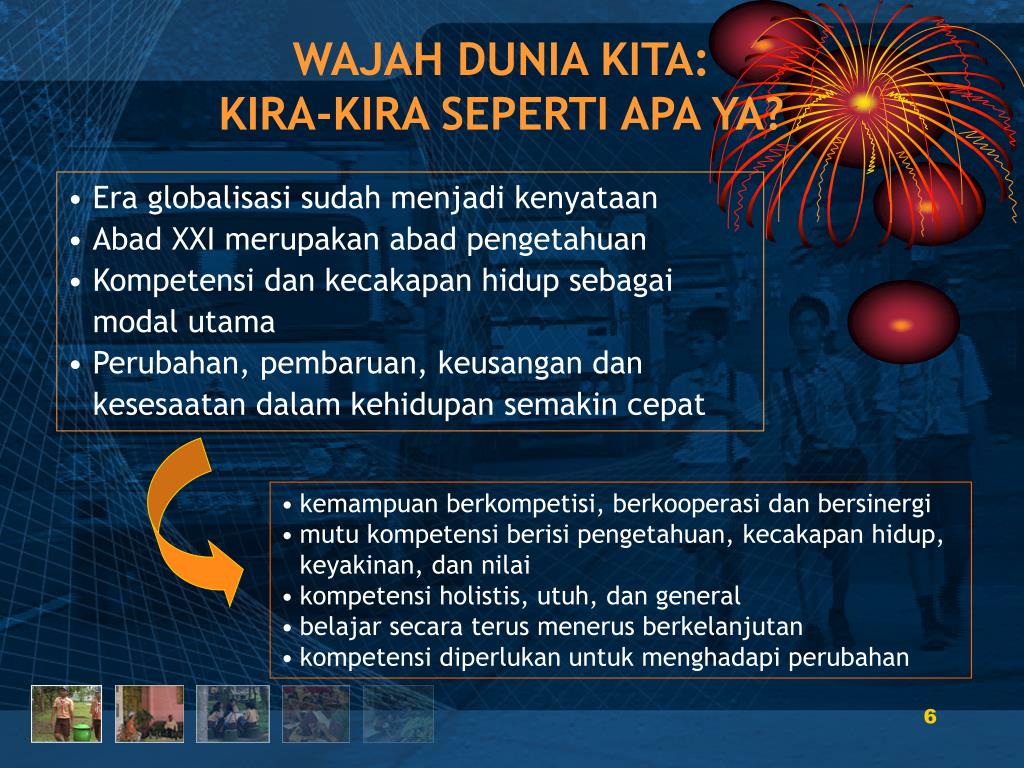 WAJAH DUNIA KITA:
KIRA-KIRA SEPERTI APA YA?

• Era globalisasi sudah menjadi kenyataan
• Abad XXI merupakan abad pengetahuan
• Kompetensi dan kecakapan hidup sebagai modal utama
• Perubahan, pembaruan, keusangan dan kesesaatan dalam kehidupan semakin cepat

• kemampuan berkompetisi, berkooperasi dan bersinergi
• mutu kompetensi berisi pengetahuan, kecakapan hidup, keyakinan, dan nilai
• kompetensi holistis, utuh, dan general
• belajar secara terus menerus berkelanjutan
• kompetensi diperlukan untuk menghadapi perubahan

6